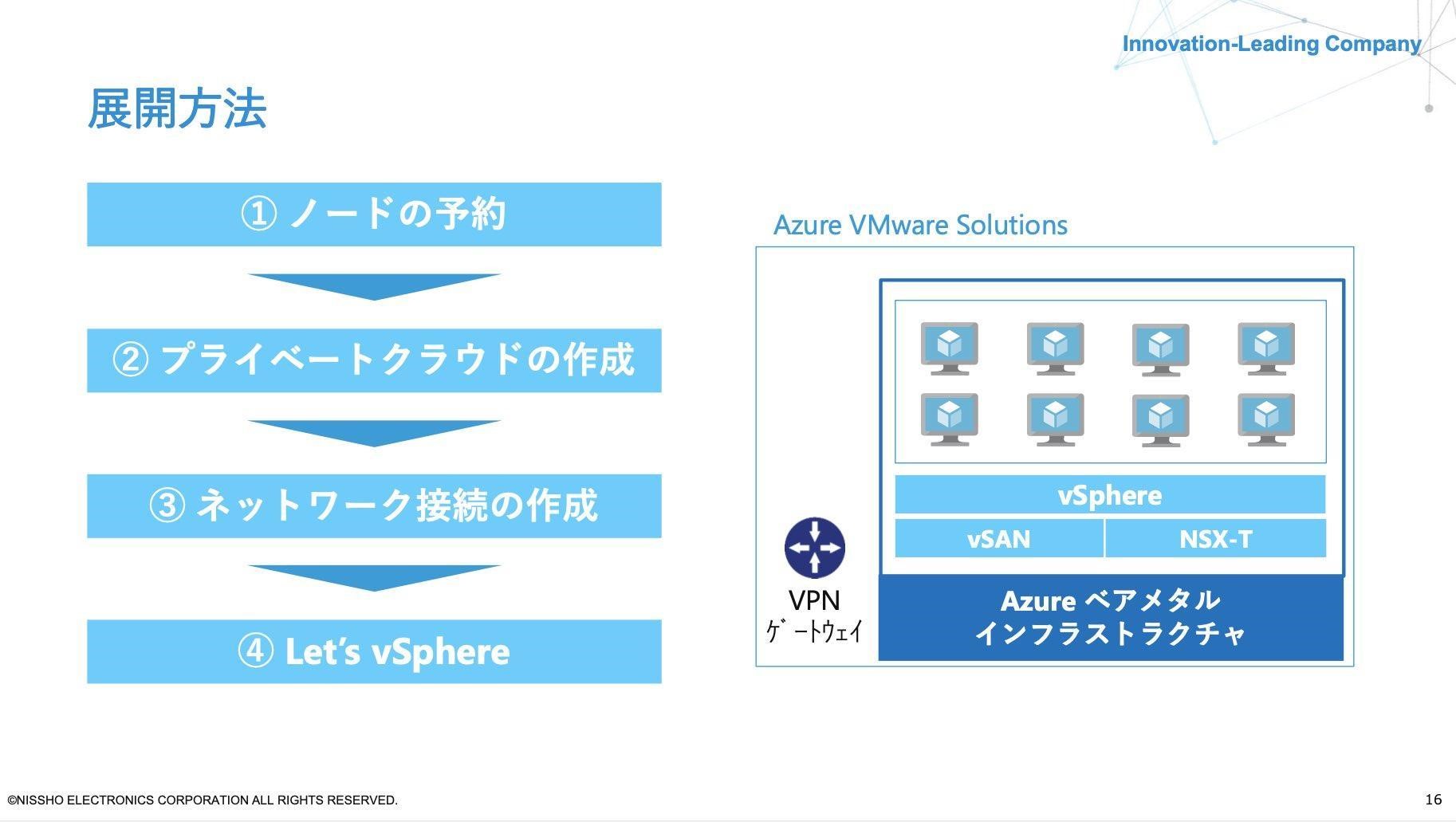 Innovation-Leading Company

展開方法

① ノードの予約

② プライベートクラウドの作成

③ ネットワーク接続の作成

④ Let's vSphere

Azure VMware Solutions

vSphere

vSAN

NSX-T

VPN
ｹﾞｰﾄｳｪｲ

Azure ベアメタル
インフラストラクチャ

©NISSHO ELECTRONICS CORPORATION ALL RIGHTS RESERVED.

16